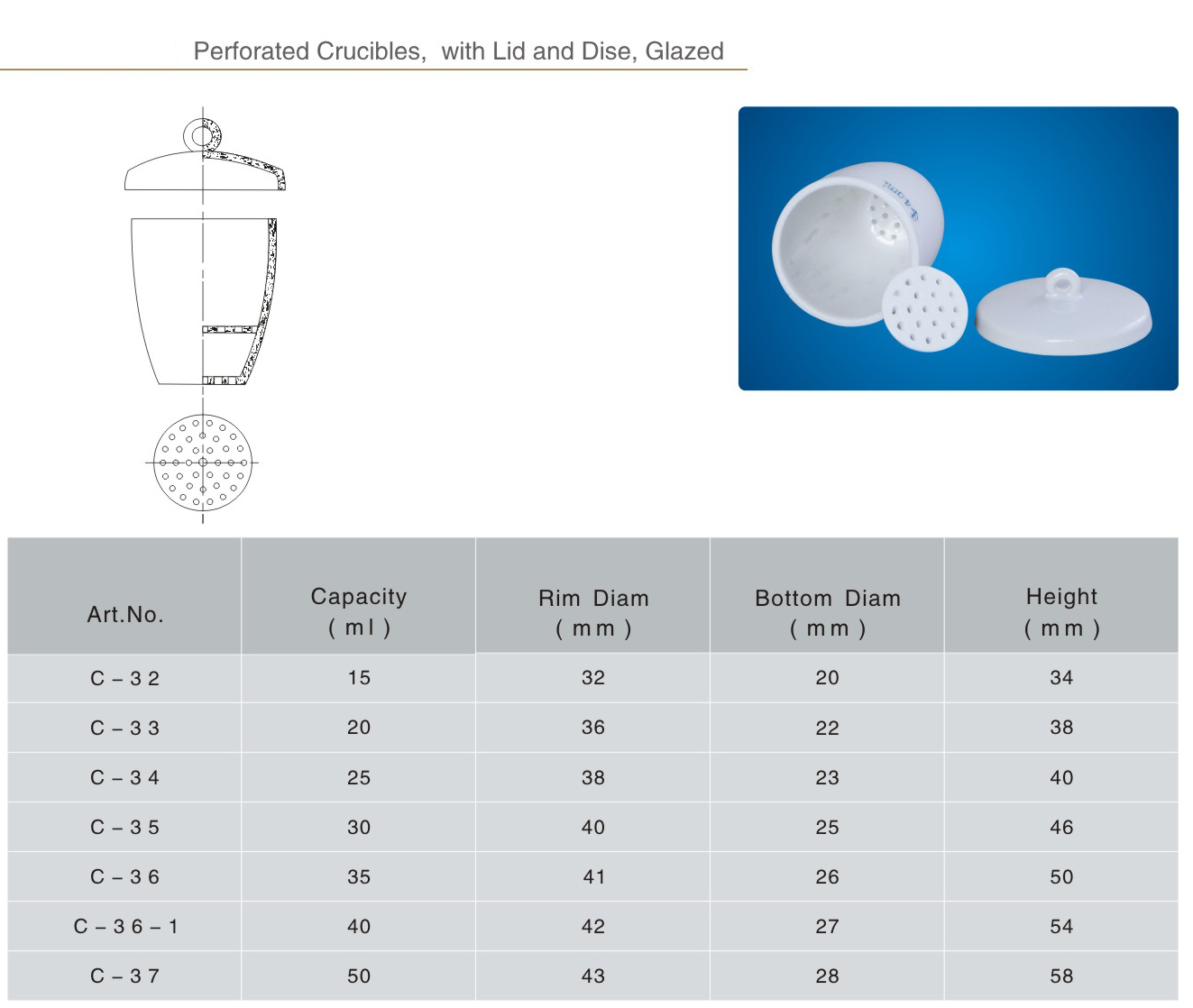 Perforated Crucibles, with Lid and Dise, Glazed

| Art.No. | Capacity ( ml ) | Rim Diam ( mm ) | Bottom Diam ( mm ) | Height ( mm ) |
|---|---|---|---|---|
| C – 3 2 | 15 | 32 | 20 | 34 |
| C – 3 3 | 20 | 36 | 22 | 38 |
| C – 3 4 | 25 | 38 | 23 | 40 |
| C – 3 5 | 30 | 40 | 25 | 46 |
| C – 3 6 | 35 | 41 | 26 | 50 |
| C – 3 6 – 1 | 40 | 42 | 27 | 54 |
| C – 3 7 | 50 | 43 | 28 | 58 |